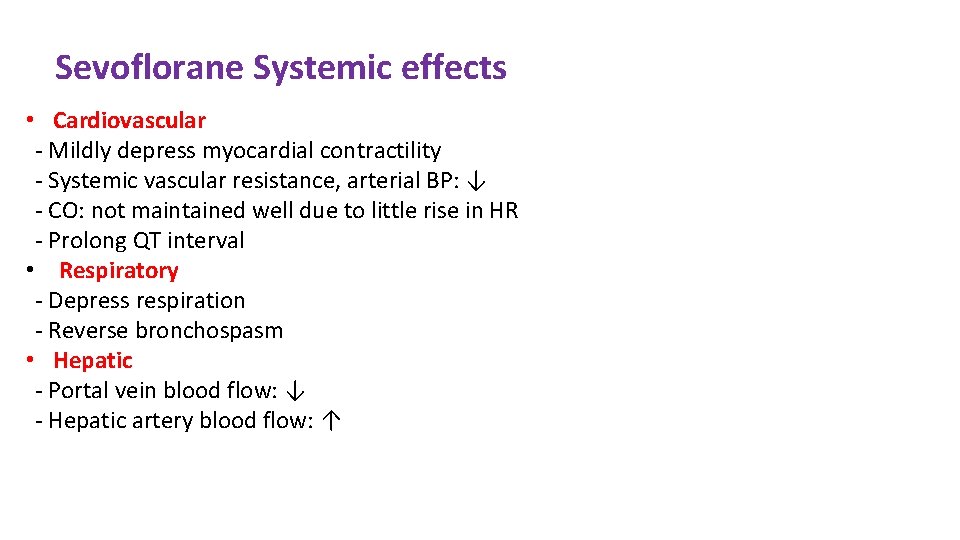 Sevoflorane Systemic effects

• Cardiovascular
- Mildly depress myocardial contractility
- Systemic vascular resistance, arterial BP: ↓
- CO: not maintained well due to little rise in HR
- Prolong QT interval

• Respiratory
- Depress respiration
- Reverse bronchospasm

• Hepatic
- Portal vein blood flow: ↓
- Hepatic artery blood flow: ↑